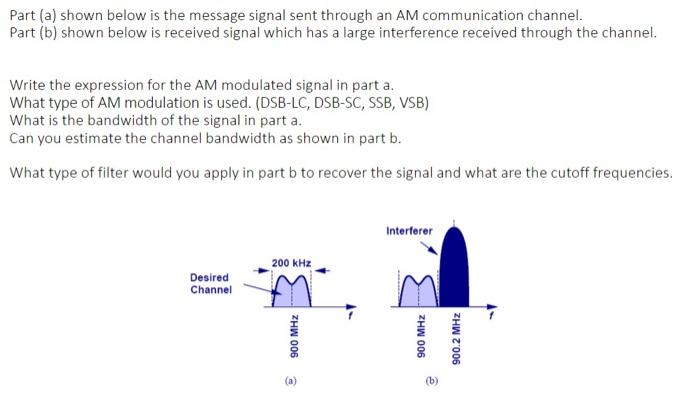 Part (a) shown below is the message signal sent through an AM communication channel.
Part (b) shown below is received signal which has a large interference received through the channel.

Write the expression for the AM modulated signal in part a.
What type of AM modulation is used. (DSB-LC, DSB-SC, SSB, VSB)
What is the bandwidth of the signal in part a.
Can you estimate the channel bandwidth as shown in part b.

What type of filter would you apply in part b to recover the signal and what are the cutoff frequencies.

Desired Channel
200 kHz
f
900 MHz
(a)

Interferer
f
900 MHz
900.2 MHz
(b)